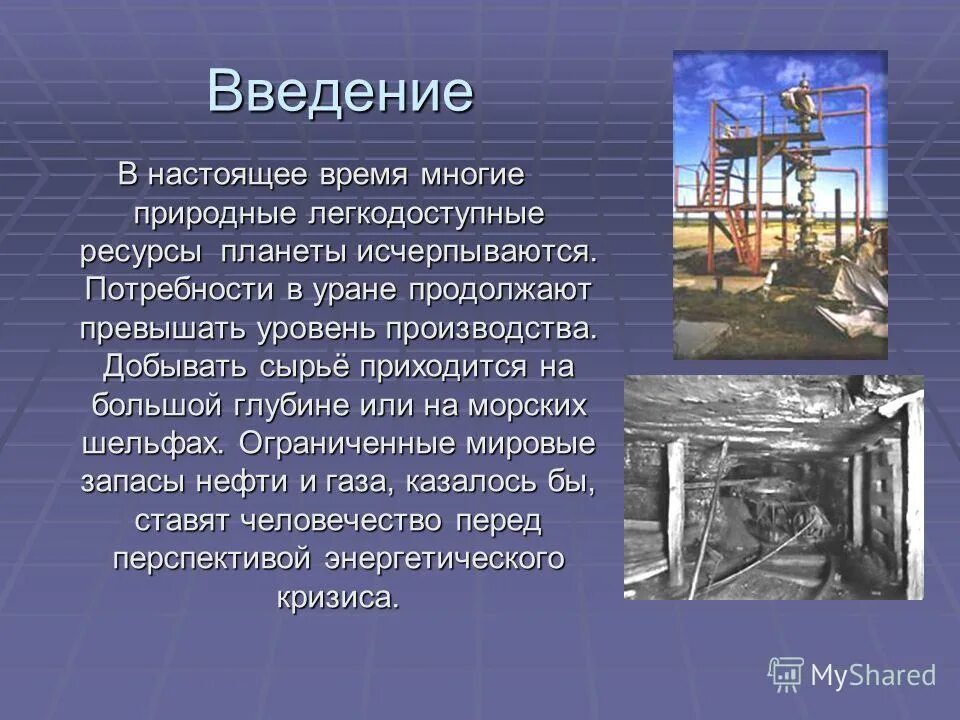 Введение

В настоящее время многие природные легкодоступные ресурсы планеты исчерпываются. Потребности в уране продолжают превышать уровень производства. Добывать сырьё приходится на большой глубине или на морских шельфах. Ограниченные мировые запасы нефти и газа, казалось бы, ставят человечество перед перспективой энергетического кризиса.

MyShared